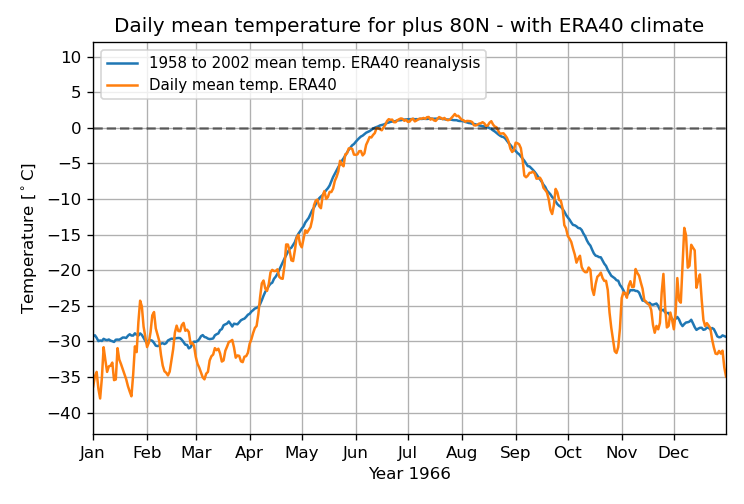 Daily mean temperature for plus 80N - with ERA40 climate

1958 to 2002 mean temp. ERA40 reanalysis
Daily mean temp. ERA40

Temperature [$^\circ$C]

10
5
0
−5
−10
−15
−20
−25
−30
−35
−40

Jan Feb Mar Apr May Jun Jul Aug Sep Oct Nov Dec

Year 1966